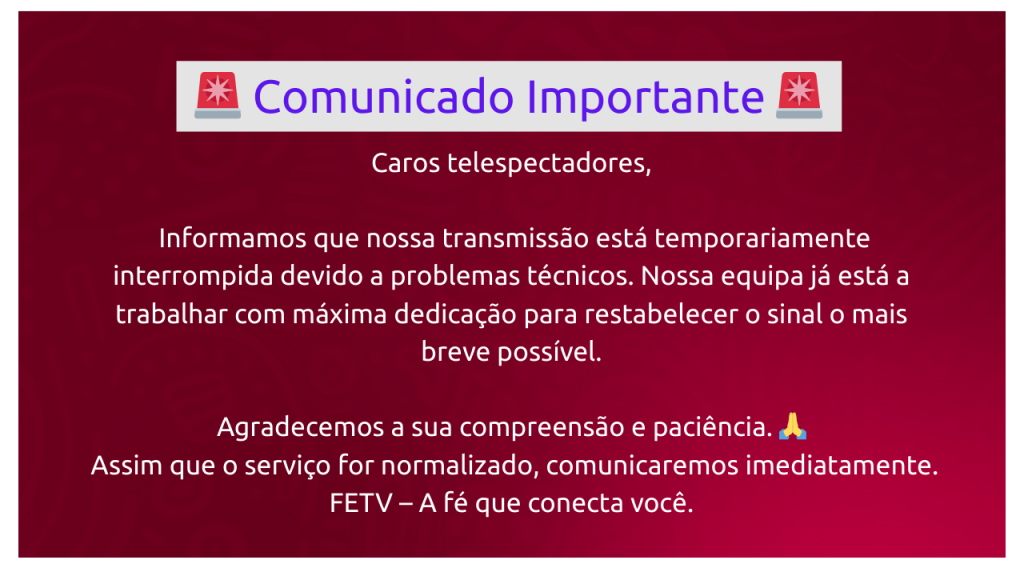 🚨 Comunicado Importante 🚨

Caros telespectadores,

Informamos que nossa transmissão está temporariamente interrompida devido a problemas técnicos. Nossa equipa já está a trabalhar com máxima dedicação para restabelecer o sinal o mais breve possível.

Agradecemos a sua compreensão e paciência. 🙏
Assim que o serviço for normalizado, comunicaremos imediatamente.
FETV – A fé que conecta você.